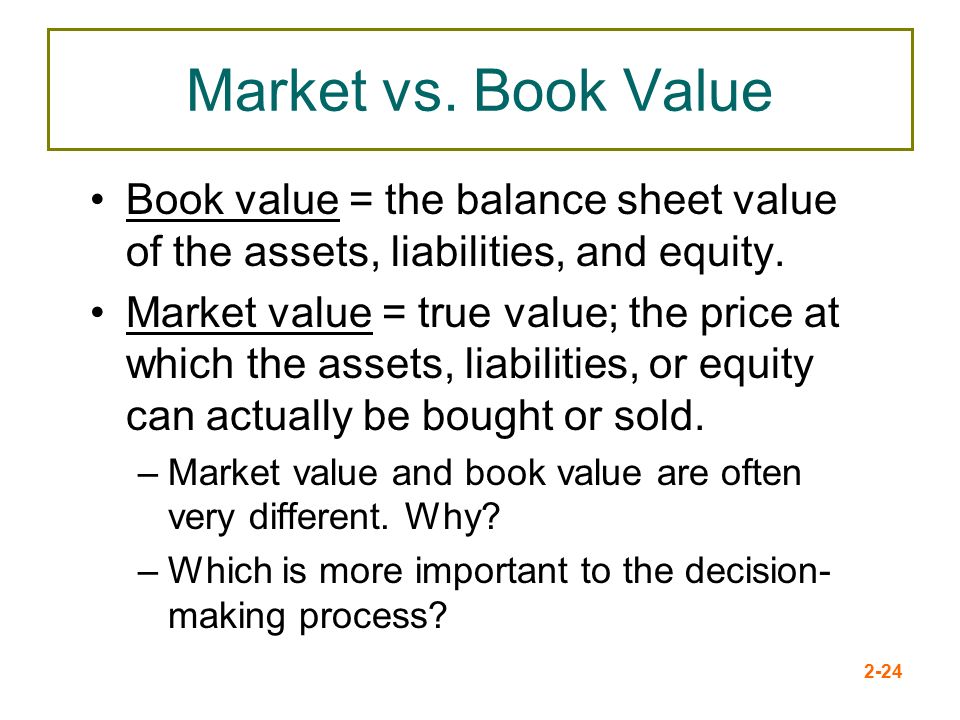 Market vs. Book Value

• Book value = the balance sheet value of the assets, liabilities, and equity.

• Market value = true value; the price at which the assets, liabilities, or equity can actually be bought or sold.

– Market value and book value are often very different. Why?

– Which is more important to the decision-making process?

2-24